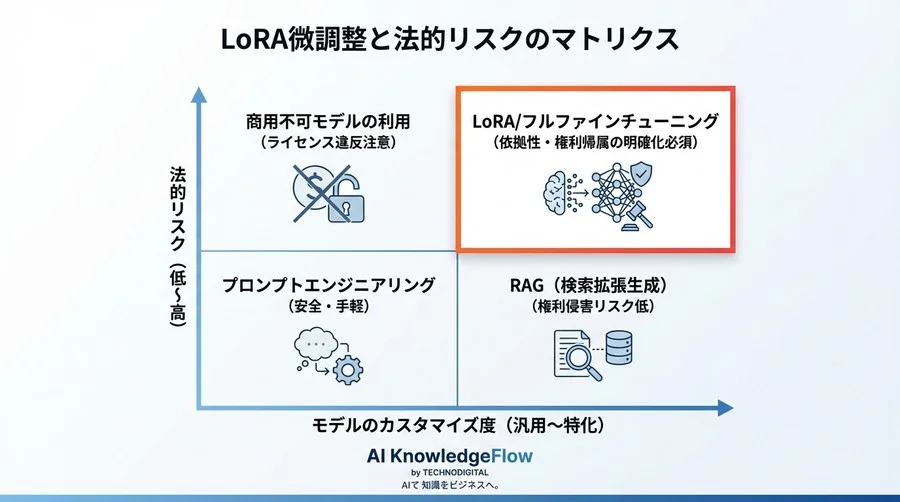 LoRA微調整と法的リスクのマトリクス

法的リスク（低〜高）

商用不可モデルの利用
（ライセンス違反注意）

LoRA/フルファインチューニング
（依拠性・権利帰属の明確化必須）

プロンプトエンジニアリング
（安全・手軽）

RAG（検索拡張生成）
（権利侵害リスク低）

モデルのカスタマイズ度（汎用〜特化）

AI KnowledgeFlow
by TECHNODIGITAL
AIで 知識をビジネスへ。